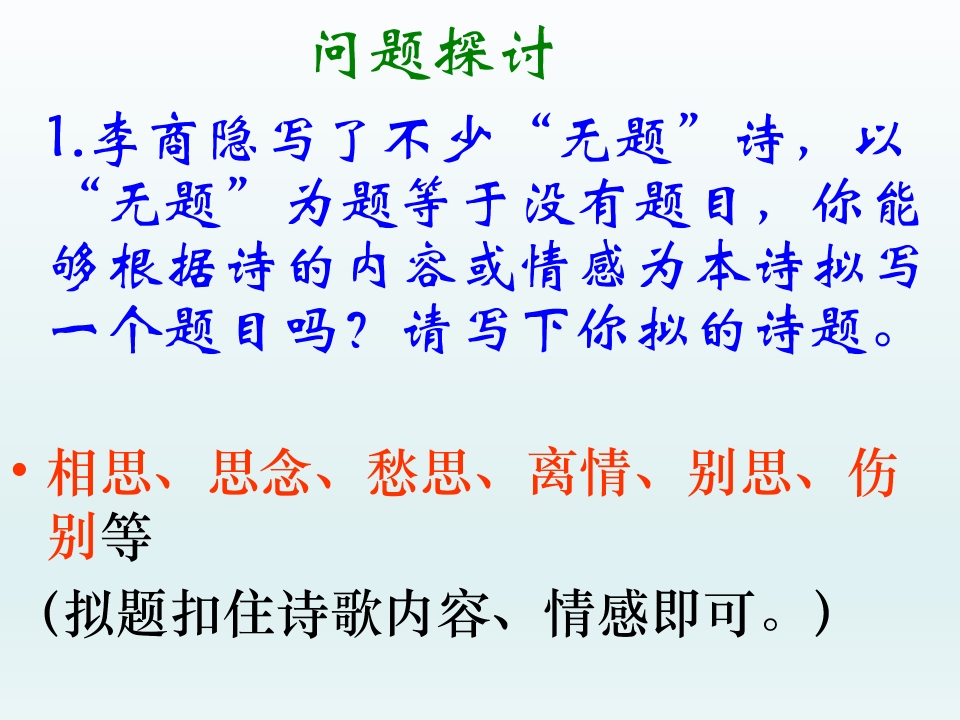 问题探讨

1.李商隐写了不少“无题”诗，以“无题”为题等于没有题目，你能够根据诗的内容或情感为本诗拟写一个题目吗？请写下你拟的诗题。

• 相思、思念、愁思、离情、别思、伤别等

（拟题扣住诗歌内容、情感即可。）